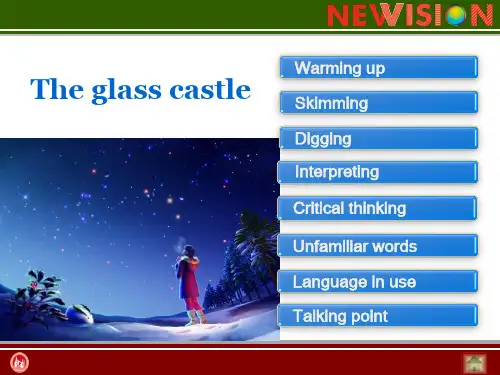 NEWVISION

The glass castle

Warming up

Skimming

Digging

Interpreting

Critical thinking

Unfamiliar words

Language in use

Talking point